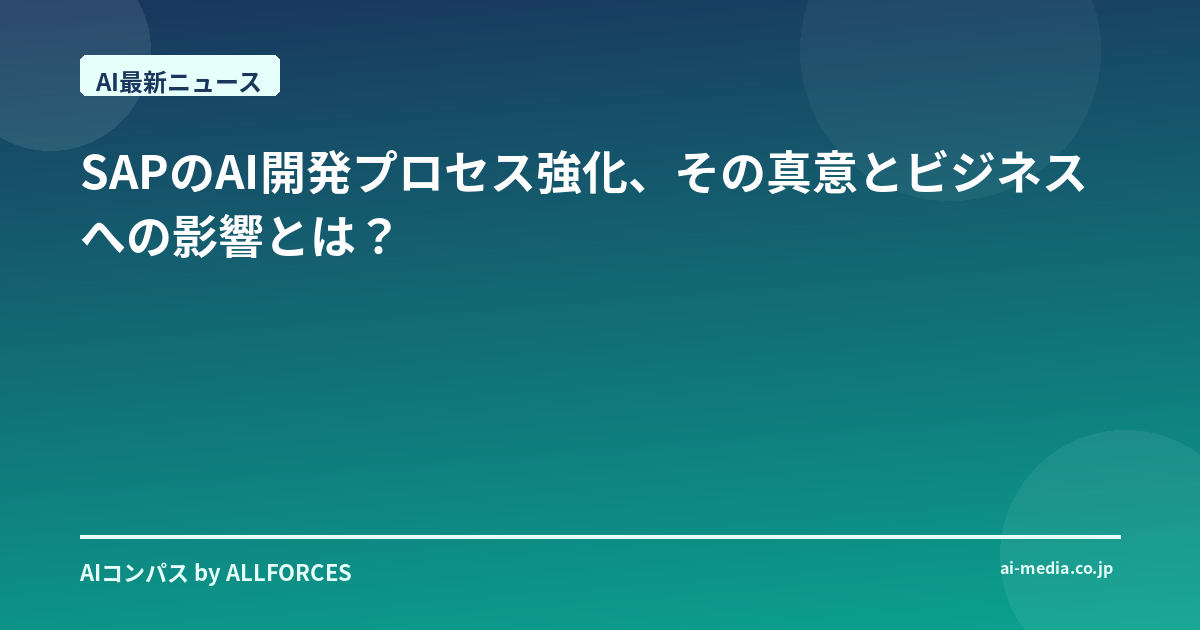 AI最新ニュース

SAPのAI開発プロセス強化、その真意とビジネスへの影響とは？

AIコンパス by ALLFORCES

ai-media.co.jp